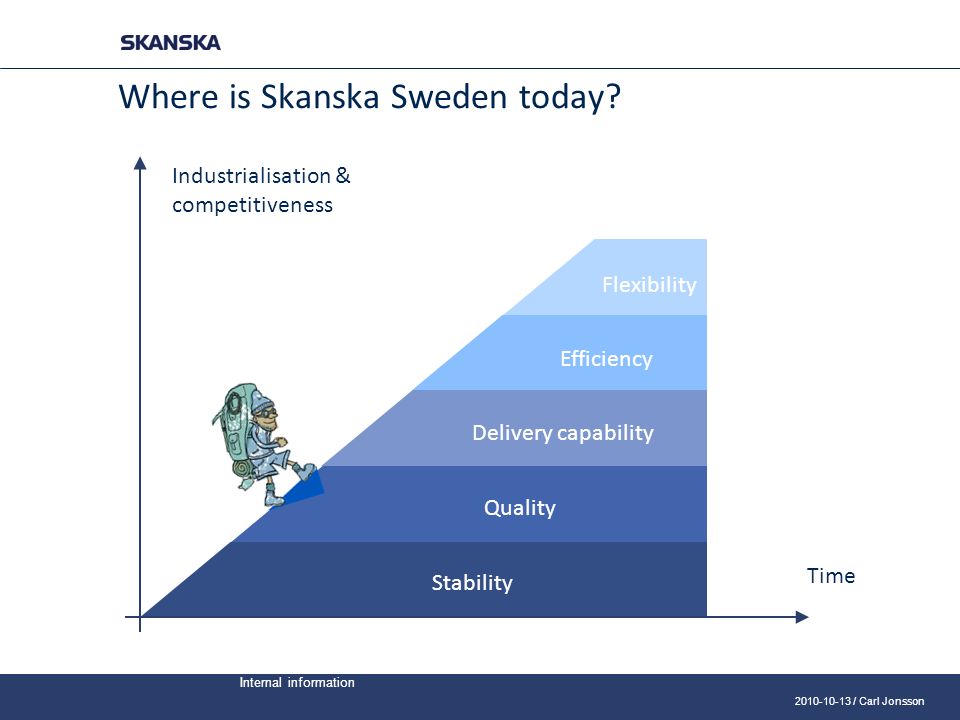 SKANSKA

Where is Skanska Sweden today?

Industrialisation & competitiveness

Flexibility

Efficiency

Delivery capability

Quality

Stability

Time

Internal information

2010-10-13 / Carl Jonsson